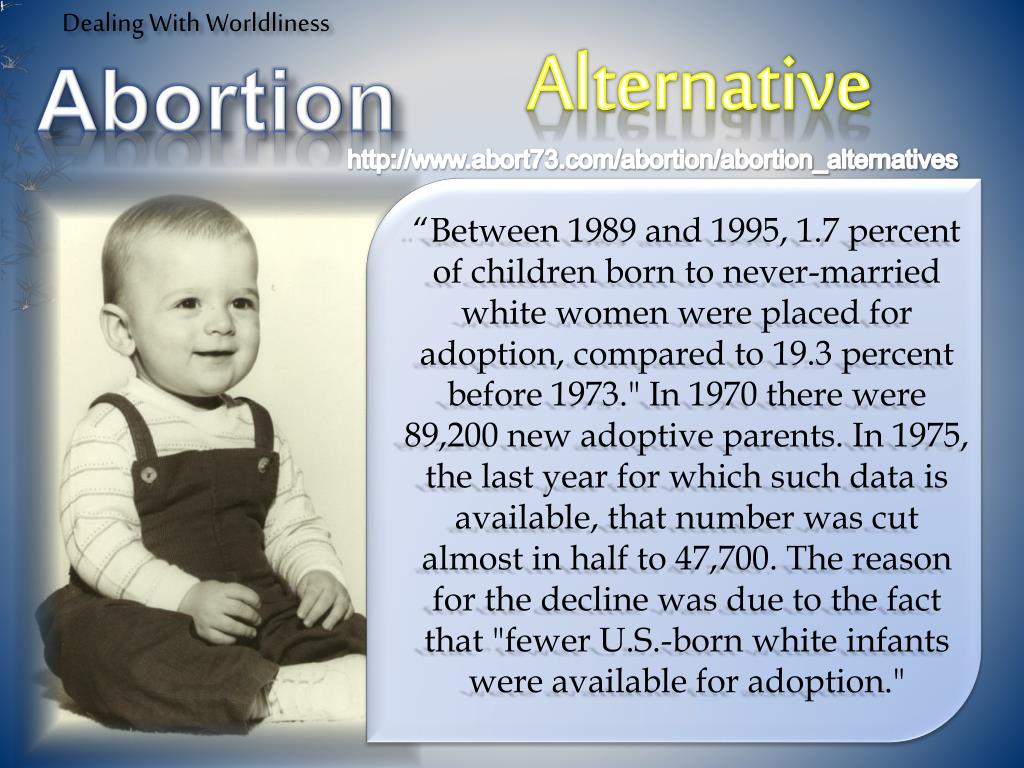 Dealing With Worldliness

Abortion

Alternative

http://www.abort73.com/abortion/abortion_alternatives

“Between 1989 and 1995, 1.7 percent of children born to never-married white women were placed for adoption, compared to 19.3 percent before 1973." In 1970 there were 89,200 new adoptive parents. In 1975, the last year for which such data is available, that number was cut almost in half to 47,700. The reason for the decline was due to the fact that "fewer U.S.-born white infants were available for adoption."